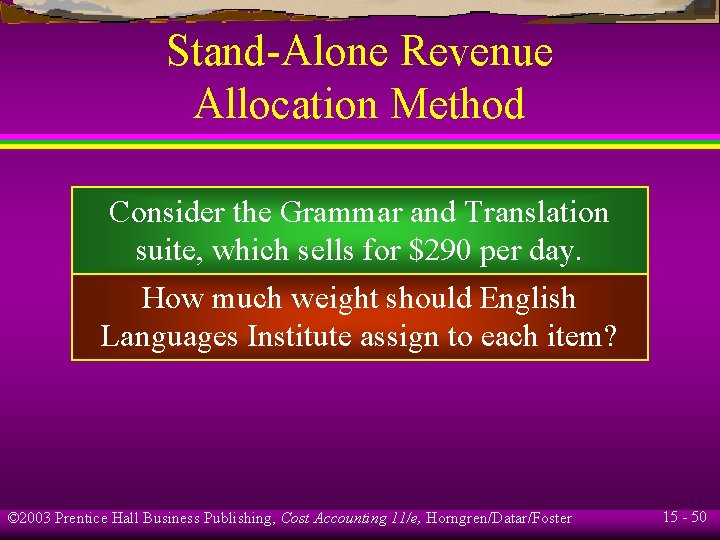 Stand-Alone Revenue Allocation Method

Consider the Grammar and Translation suite, which sells for \$290 per day.

How much weight should English Languages Institute assign to each item?

©2003 Prentice Hall Business Publishing, Cost Accounting 11/e, Horngren/Datar/Foster

15 - 50